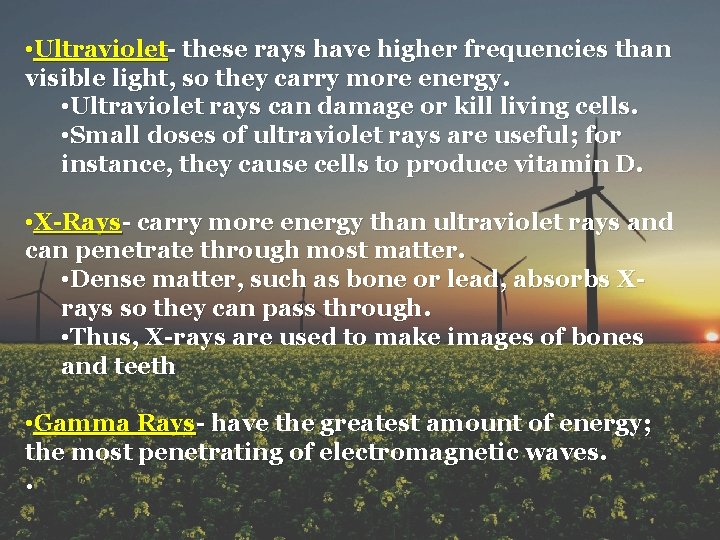 •Ultraviolet- these rays have higher frequencies than visible light, so they carry more energy.
•Ultraviolet rays can damage or kill living cells.
•Small doses of ultraviolet rays are useful; for instance, they cause cells to produce vitamin D.

•X-Rays- carry more energy than ultraviolet rays and can penetrate through most matter.
•Dense matter, such as bone or lead, absorbs X-rays so they can pass through.
•Thus, X-rays are used to make images of bones and teeth

•Gamma Rays- have the greatest amount of energy; the most penetrating of electromagnetic waves.
•